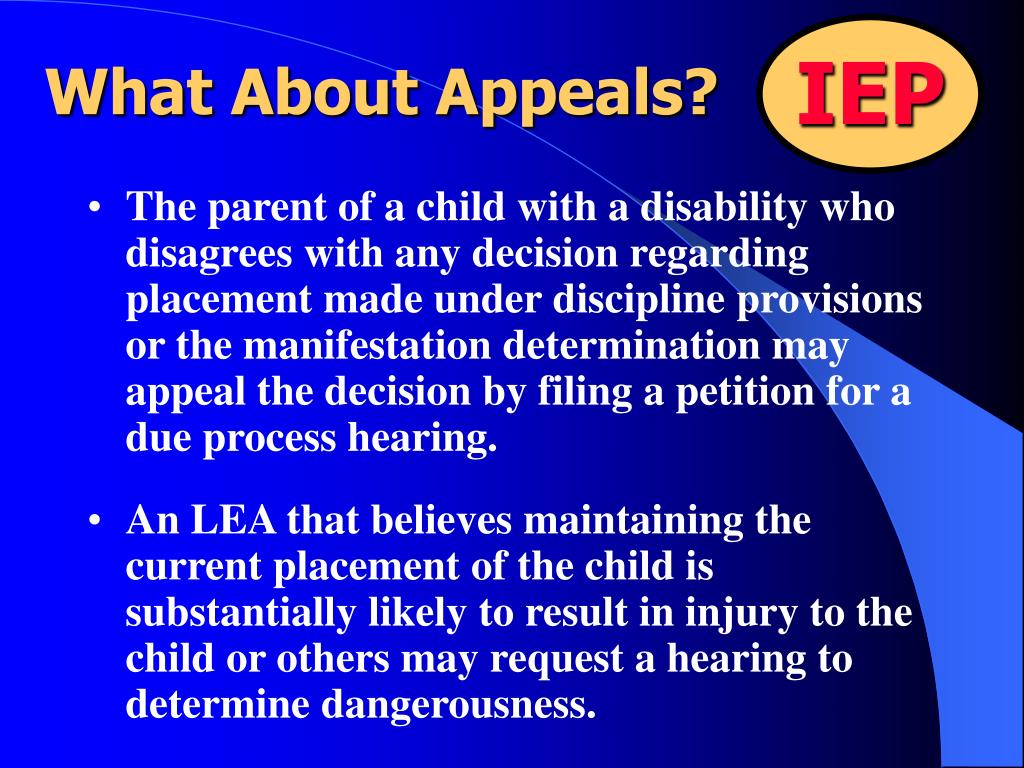 What About Appeals?

IEP

• The parent of a child with a disability who disagrees with any decision regarding placement made under discipline provisions or the manifestation determination may appeal the decision by filing a petition for a due process hearing.

• An LEA that believes maintaining the current placement of the child is substantially likely to result in injury to the child or others may request a hearing to determine dangerousness.